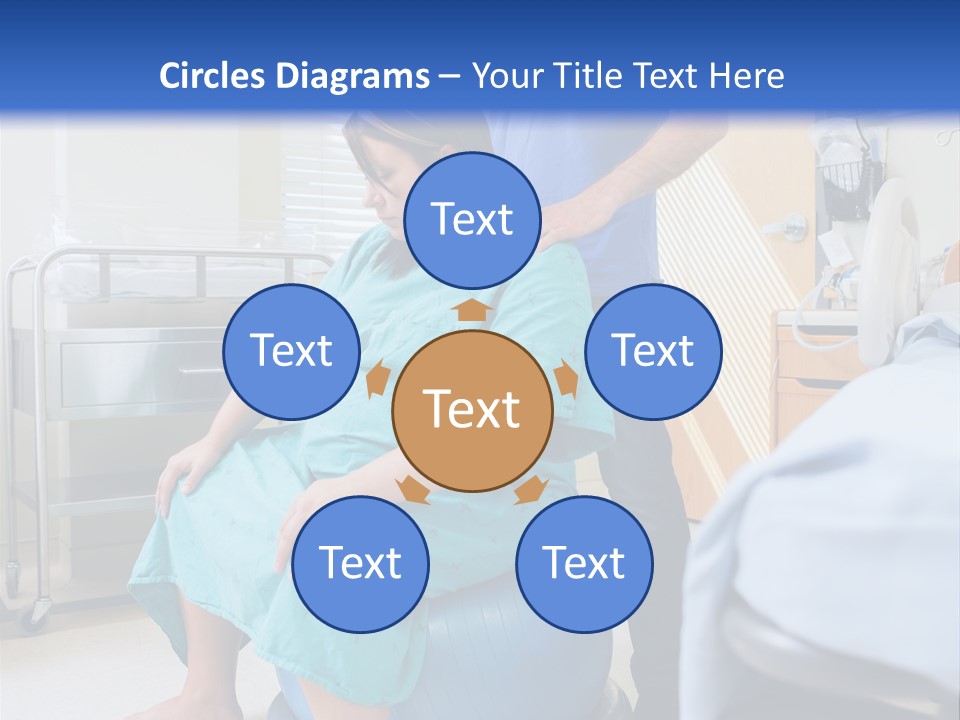 Circles Diagrams – Your Title Text Here

Text

Text

Text

Text

Text

Text